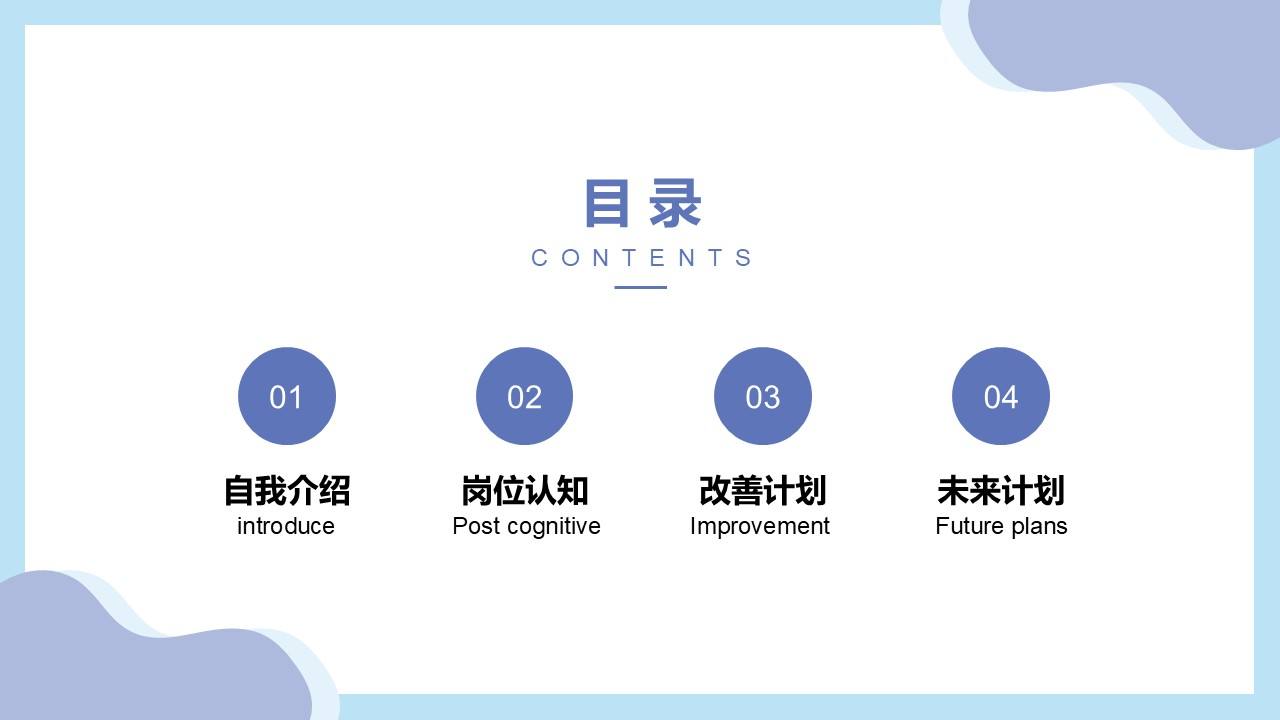 目录

CONTENTS

01

自我介绍

introduce

02

岗位认知

Post cognitive

03

改善计划

Improvement

04

未来计划

Future plans